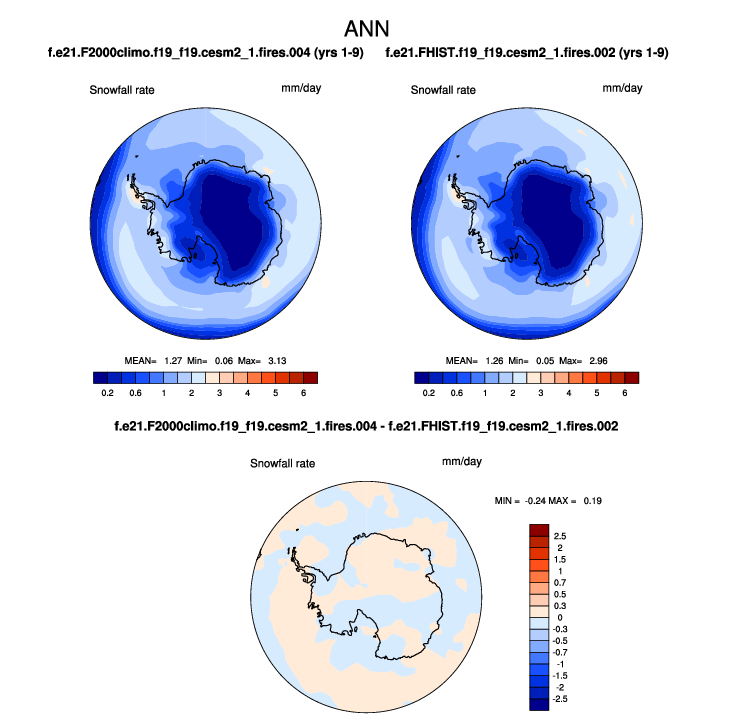 ANN

f.e21.F2000climo.f19_f19.cesm2_1.fires.004 (yrs 1-9)

Snowfall rate

mm/day

MEAN= 1.27 Min= 0.06 Max= 3.13

0.2 0.6 1 2 3 4 5 6

f.e21.FHIST.f19_f19.cesm2_1.fires.002 (yrs 1-9)

Snowfall rate

mm/day

MEAN= 1.26 Min= 0.05 Max= 2.96

0.2 0.6 1 2 3 4 5 6

f.e21.F2000climo.f19_f19.cesm2_1.fires.004 - f.e21.FHIST.f19_f19.cesm2_1.fires.002

Snowfall rate

mm/day

MIN = -0.24 MAX = 0.19

2.5
2
1.5
1
0.7
0.5
0.3
0
-0.3
-0.5
-0.7
-1
-1.5
-2
-2.5